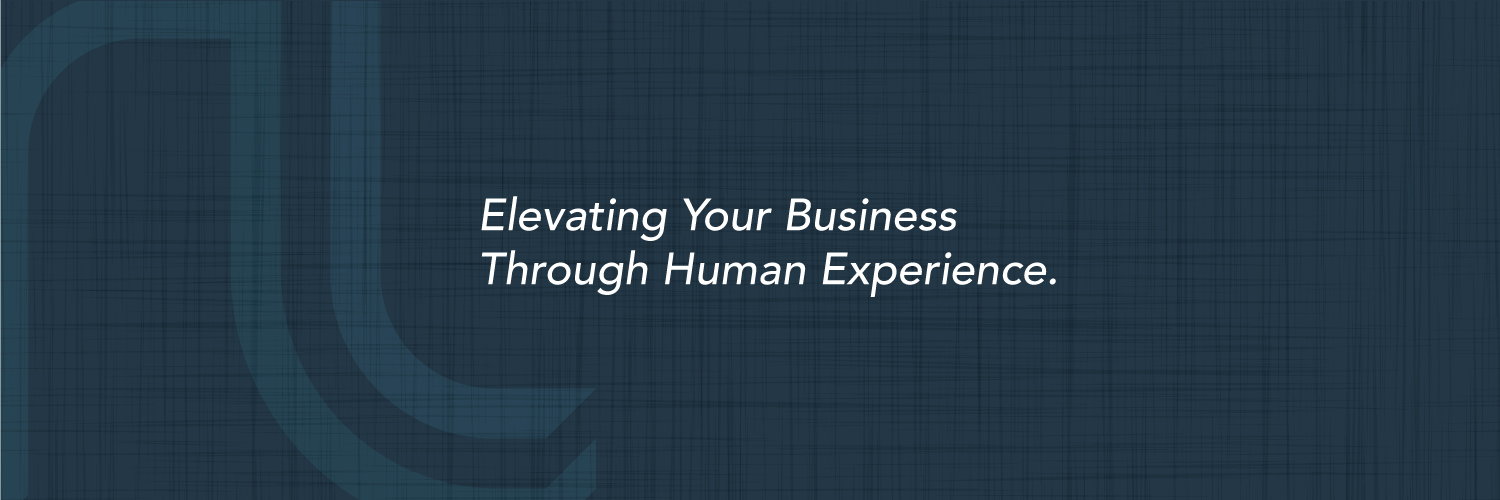 Elevating Your Business Through Human Experience.